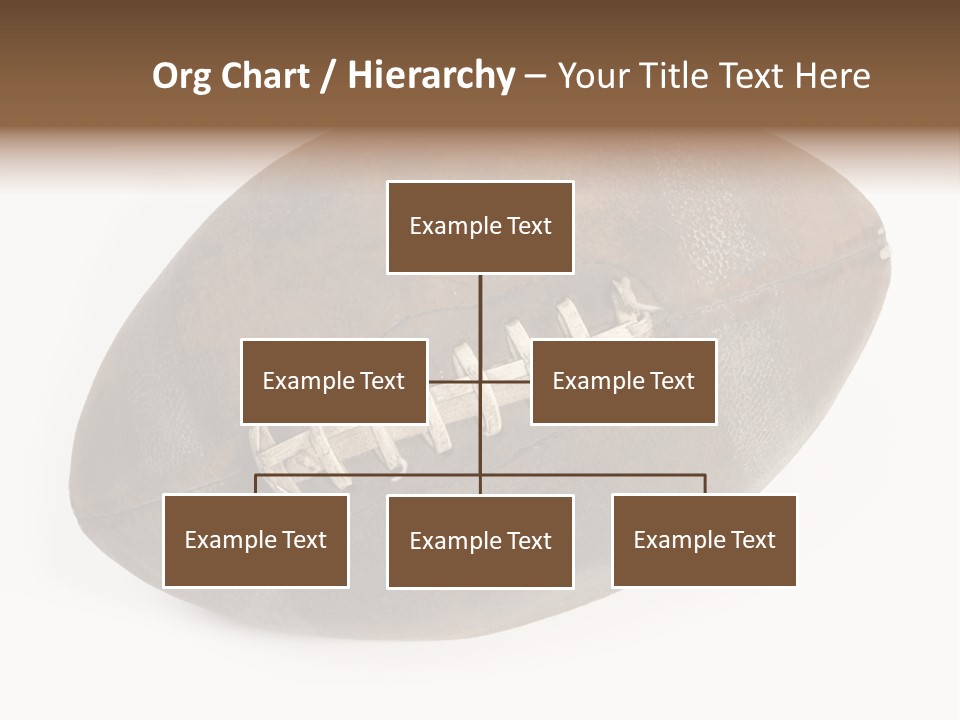 Org Chart / Hierarchy – Your Title Text Here

Example Text

Example Text

Example Text

Example Text

Example Text

Example Text